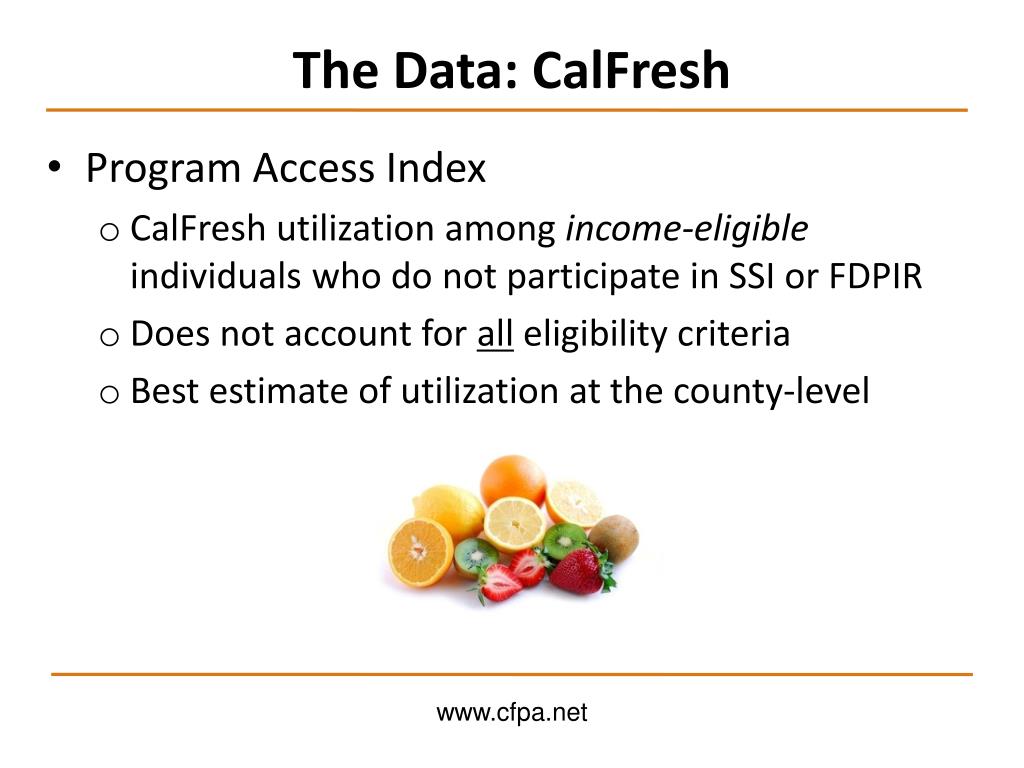 The Data: CalFresh

• Program Access Index
  o CalFresh utilization among income-eligible individuals who do not participate in SSI or FDPIR
  o Does not account for all eligibility criteria
  o Best estimate of utilization at the county-level

www.cfpa.net